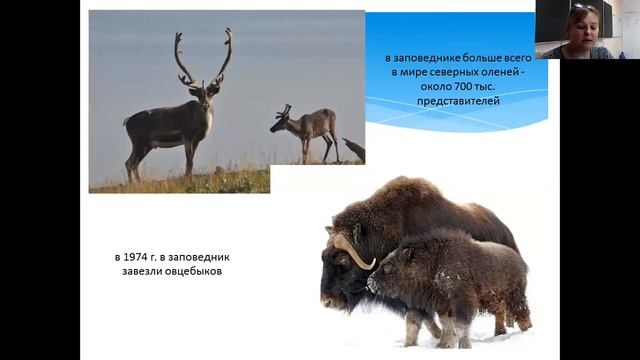 в заповеднике больше всего в мире северных оленей - около 700 тыс. представителей

в 1974 г. в заповедник завезли овцебыков